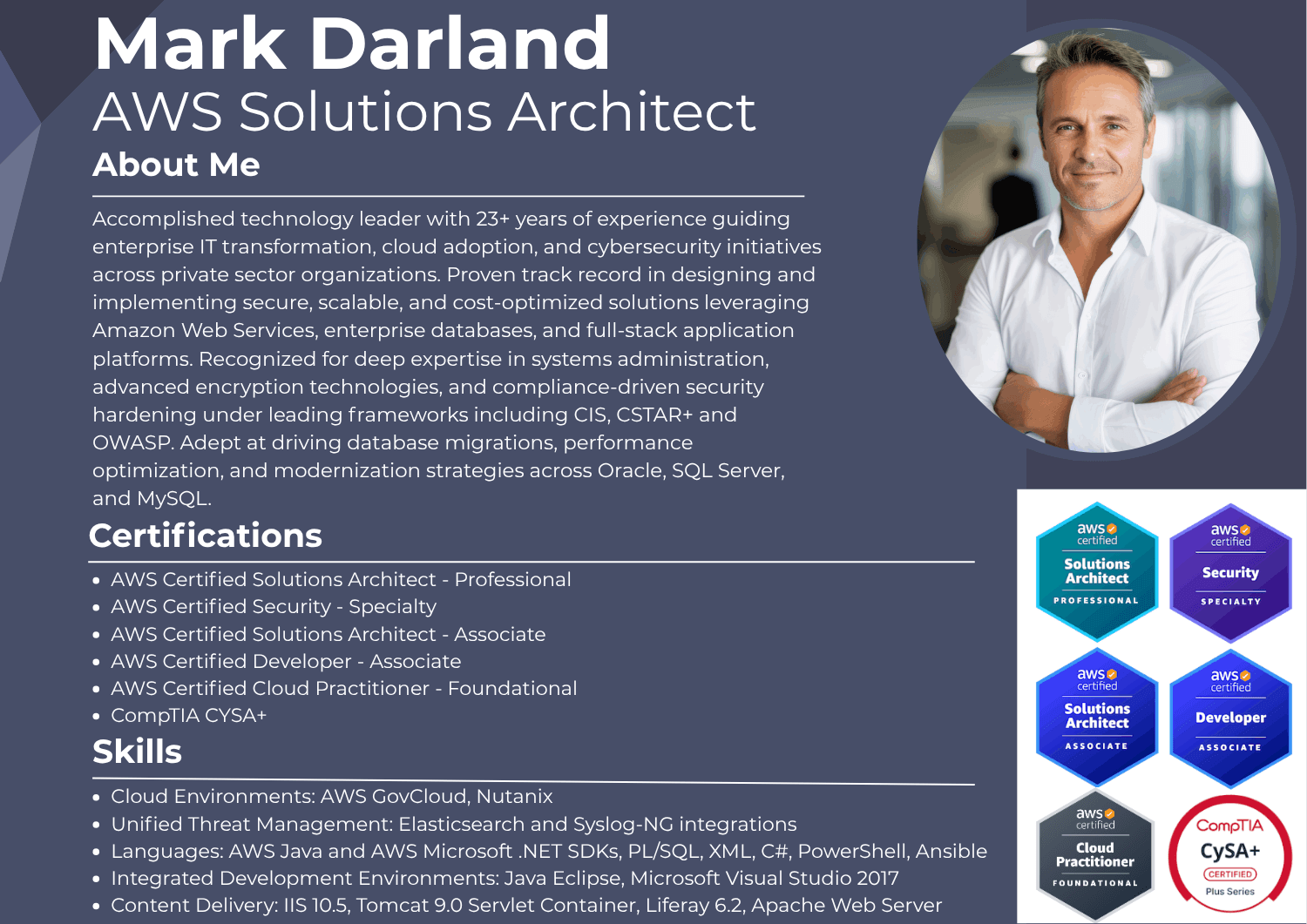 Mark Darland
AWS Solutions Architect
About Me

Accomplished technology leader with 23+ years of experience guiding enterprise IT transformation, cloud adoption, and cybersecurity initiatives across private sector organizations. Proven track record in designing and implementing secure, scalable, and cost-optimized solutions leveraging Amazon Web Services, enterprise databases, and full-stack application platforms. Recognized for deep expertise in systems administration, advanced encryption technologies, and compliance-driven security hardening under leading frameworks including CIS, CSTAR+ and OWASP. Adept at driving database migrations, performance optimization, and modernization strategies across Oracle, SQL Server, and MySQL.

Certifications

- AWS Certified Solutions Architect - Professional
- AWS Certified Security - Specialty
- AWS Certified Solutions Architect - Associate
- AWS Certified Developer - Associate
- AWS Certified Cloud Practitioner - Foundational
- CompTIA CYSA+

Skills

- Cloud Environments: AWS GovCloud, Nutanix
- Unified Threat Management: Elasticsearch and Syslog-NG integrations
- Languages: AWS Java and AWS Microsoft .NET SDKs, PL/SQL, XML, C#, PowerShell, Ansible
- Integrated Development Environments: Java Eclipse, Microsoft Visual Studio 2017
- Content Delivery: IIS 10.5, Tomcat 9.0 Servlet Container, Liferay 6.2, Apache Web Server

aws certified Solutions Architect PROFESSIONAL

aws certified Security SPECIALTY

aws certified Solutions Architect ASSOCIATE

aws certified Developer ASSOCIATE

aws certified Cloud Practitioner FOUNDATIONAL

CompTIA CySA+ CERTIFIED Plus Series